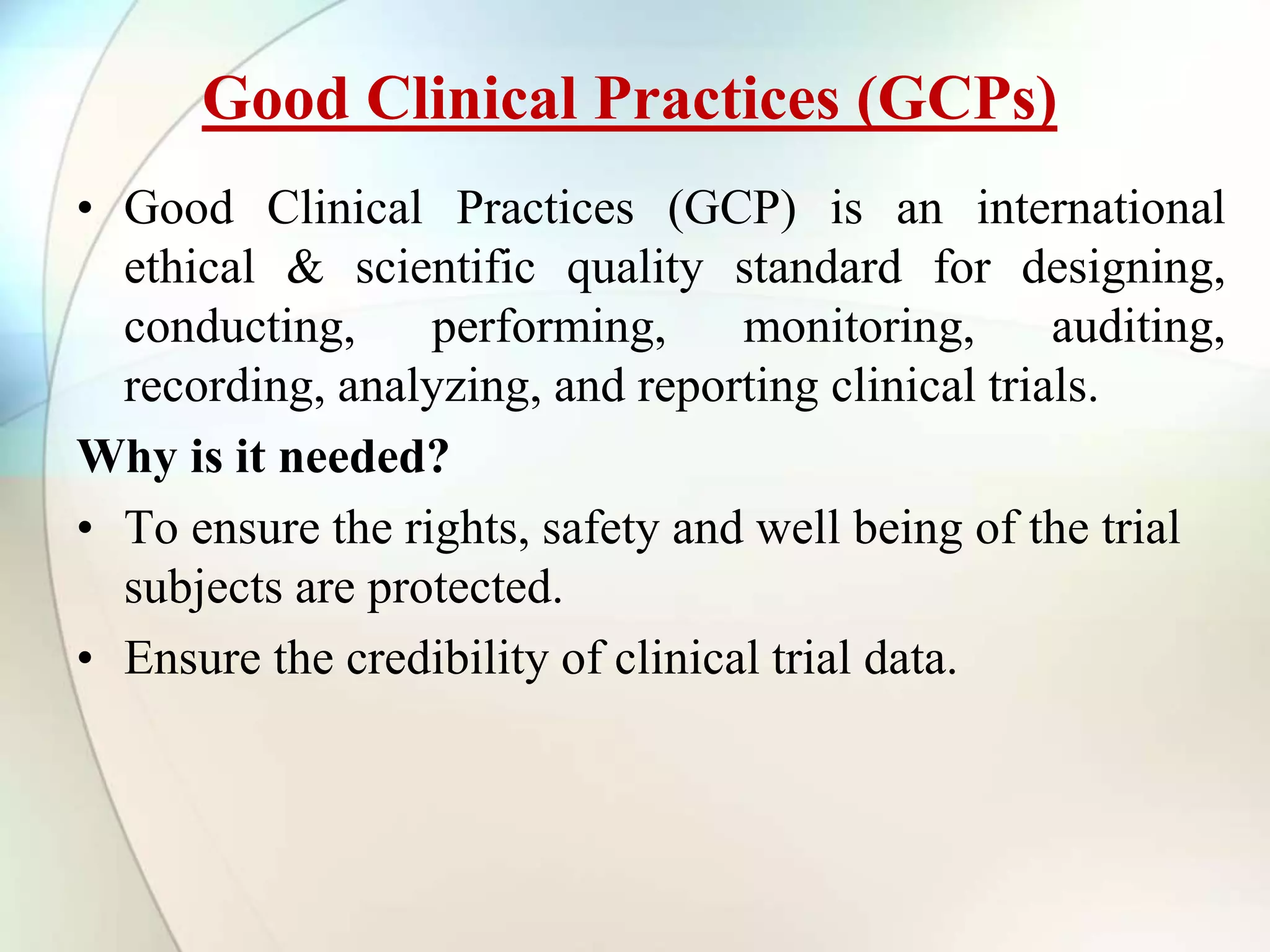 Good Clinical Practices (GCPs)

• Good Clinical Practices (GCP) is an international ethical & scientific quality standard for designing, conducting, performing, monitoring, auditing, recording, analyzing, and reporting clinical trials.

Why is it needed?

• To ensure the rights, safety and well being of the trial subjects are protected.

• Ensure the credibility of clinical trial data.